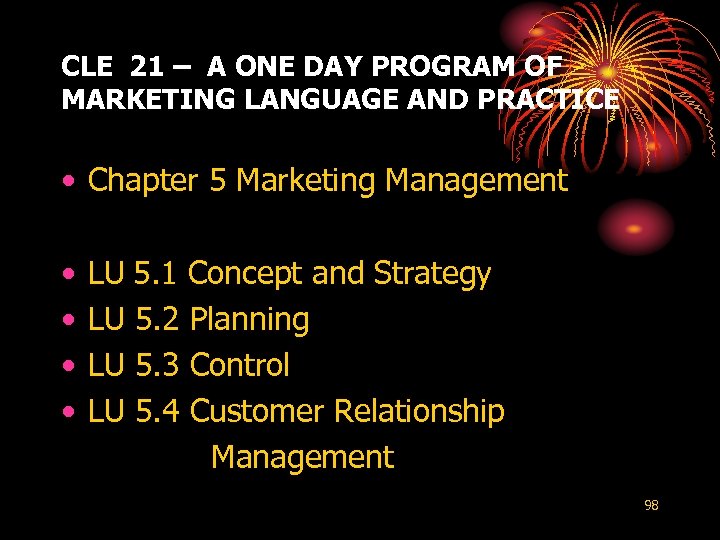 CLE 21 – A ONE DAY PROGRAM OF MARKETING LANGUAGE AND PRACTICE

• Chapter 5 Marketing Management

• LU 5.1 Concept and Strategy
• LU 5.2 Planning
• LU 5.3 Control
• LU 5.4 Customer Relationship Management

98